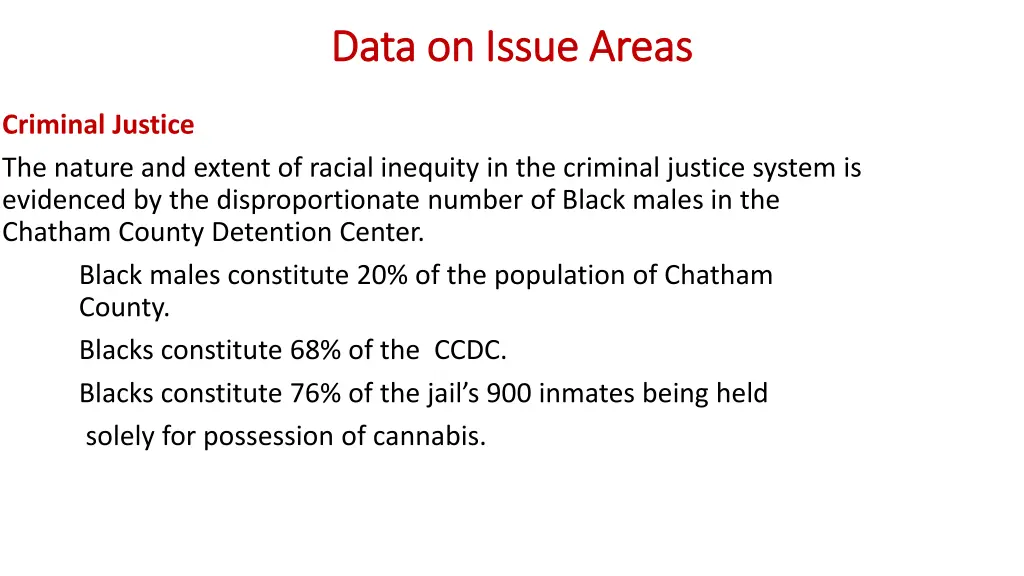 Data on Issue Areas

Criminal Justice

The nature and extent of racial inequity in the criminal justice system is evidenced by the disproportionate number of Black males in the Chatham County Detention Center.

Black males constitute 20% of the population of Chatham County.

Blacks constitute 68% of the CCDC.

Blacks constitute 76% of the jail's 900 inmates being held solely for possession of cannabis.